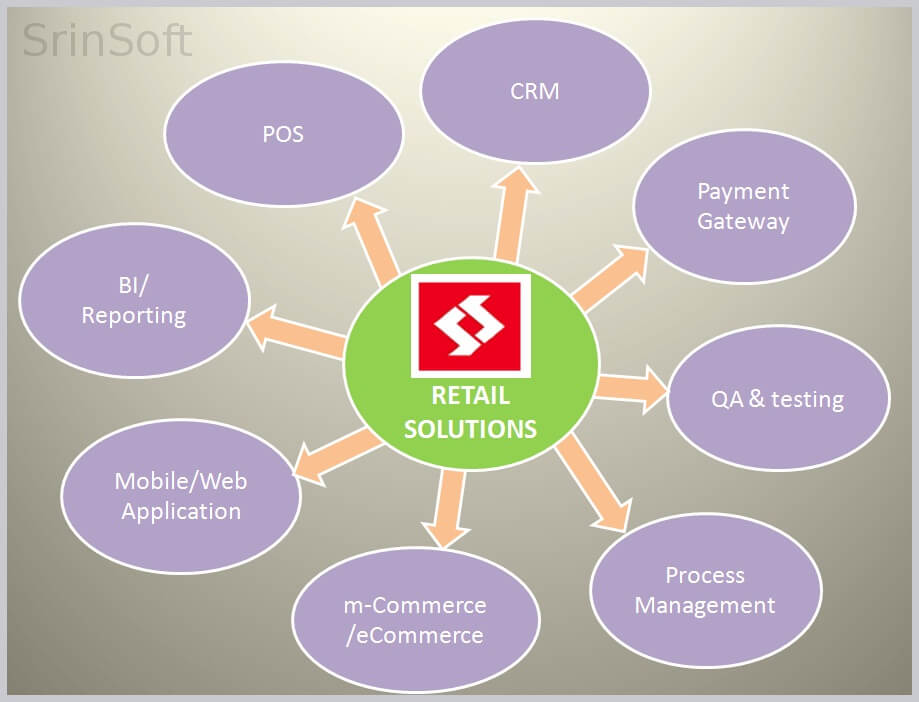 SrinSoft

RETAIL SOLUTIONS

CRM

Payment Gateway

QA & testing

Process Management

m-Commerce /eCommerce

Mobile/Web Application

BI/ Reporting

POS